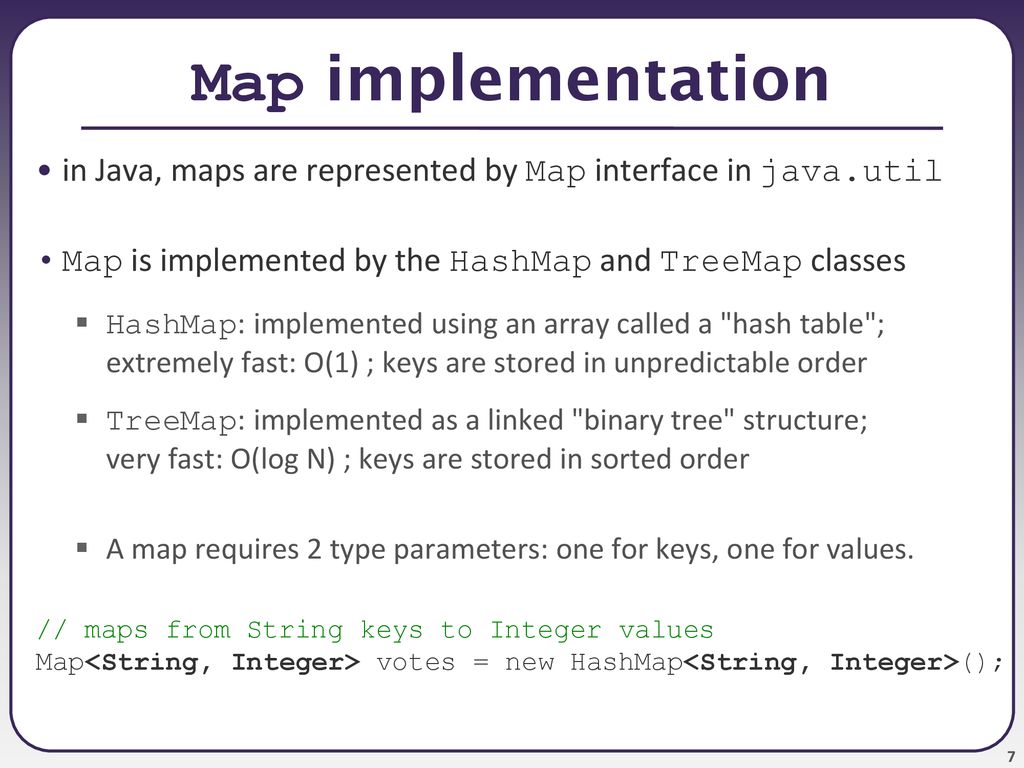 Map implementation

• in Java, maps are represented by Map interface in java.util

• Map is implemented by the HashMap and TreeMap classes

▪ HashMap: implemented using an array called a "hash table"; extremely fast: O(1) ; keys are stored in unpredictable order

▪ TreeMap: implemented as a linked "binary tree" structure; very fast: O(log N) ; keys are stored in sorted order

▪ A map requires 2 type parameters: one for keys, one for values.

// maps from String keys to Integer values
Map<String, Integer> votes = new HashMap<String, Integer>();

7